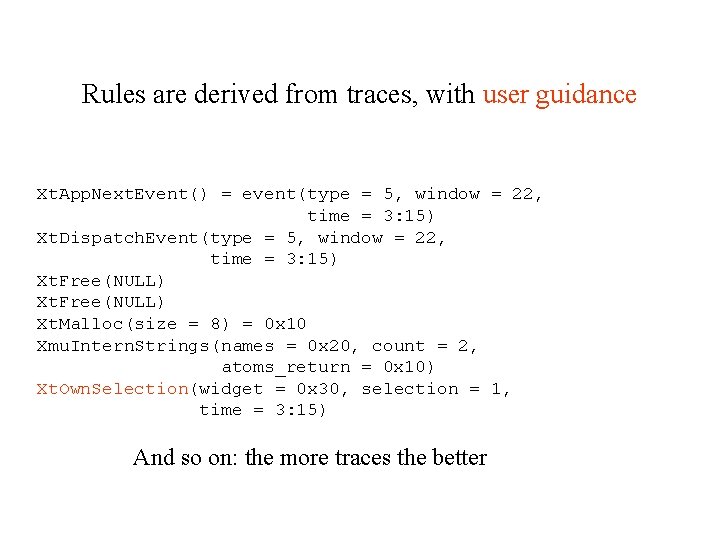 Rules are derived from traces, with user guidance

XtAppNextEvent() = event(type = 5, window = 22,
time = 3:15)
XtDispatchEvent(type = 5, window = 22,
time = 3:15)
XtFree(NULL)
XtFree(NULL)
XtMalloc(size = 8) = 0x10
XmuInternStrings(names = 0x20, count = 2,
atoms_return = 0x10)
XtOwnSelection(widget = 0x30, selection = 1,
time = 3:15)

And so on: the more traces the better